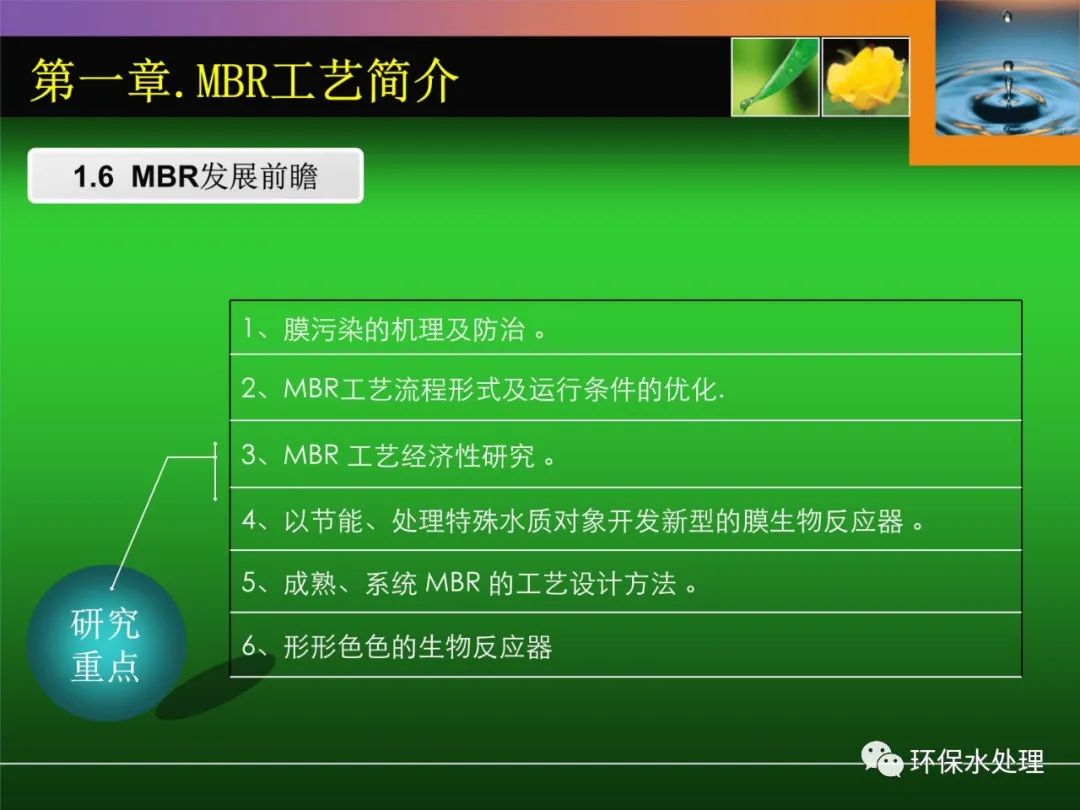 第一章.MBR工艺简介

1.6 MBR发展前瞻

1、膜污染的机理及防治 。

2、MBR工艺流程形式及运行条件的优化.

3、MBR 工艺经济性研究 。

4、以节能、处理特殊水质对象开发新型的膜生物反应器 。

5、成熟、系统 MBR 的工艺设计方法 。

6、形形色色的生物反应器

研究重点

环保水处理